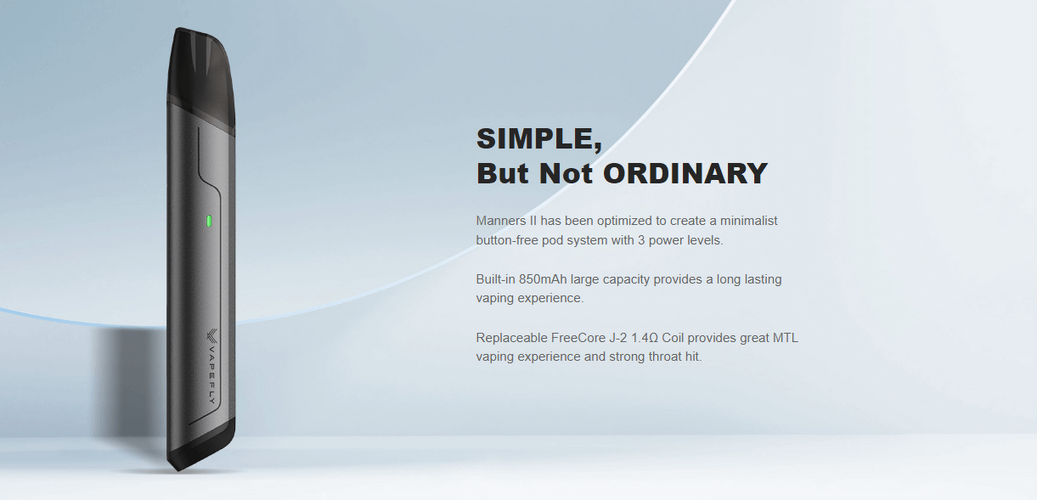 VAPEFLY

SIMPLE,
But Not ORDINARY

Manners II has been optimized to create a minimalist button-free pod system with 3 power levels.

Built-in 850mAh large capacity provides a long lasting vaping experience.

Replaceable FreeCore J-2 1.4Ω Coil provides great MTL vaping experience and strong throat hit.